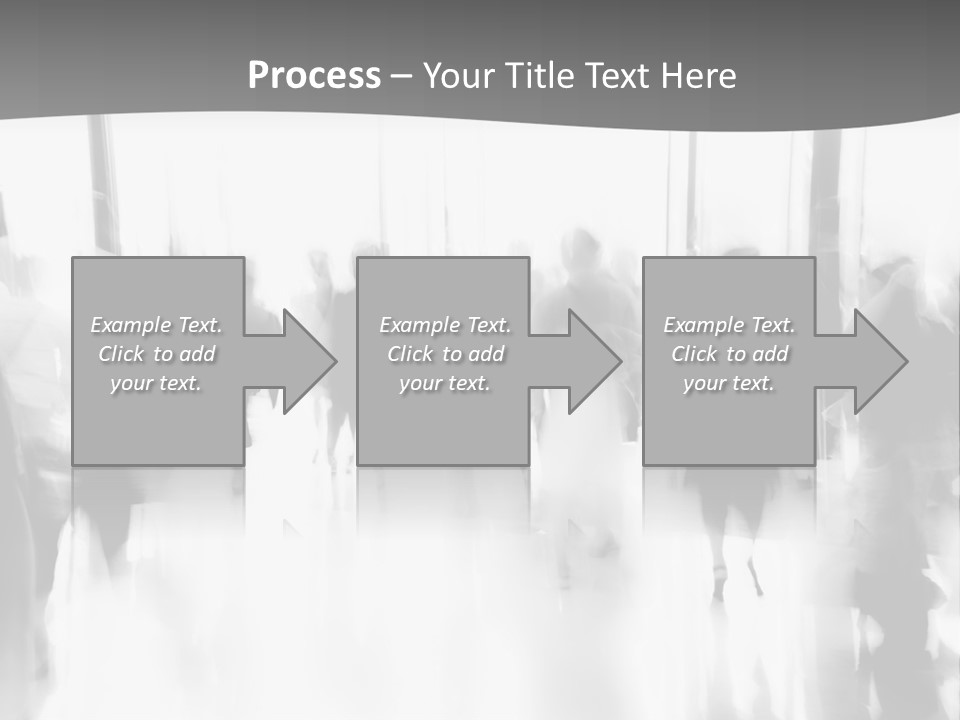 Process – Your Title Text Here

Example Text. Click to add your text.

Example Text. Click to add your text.

Example Text. Click to add your text.